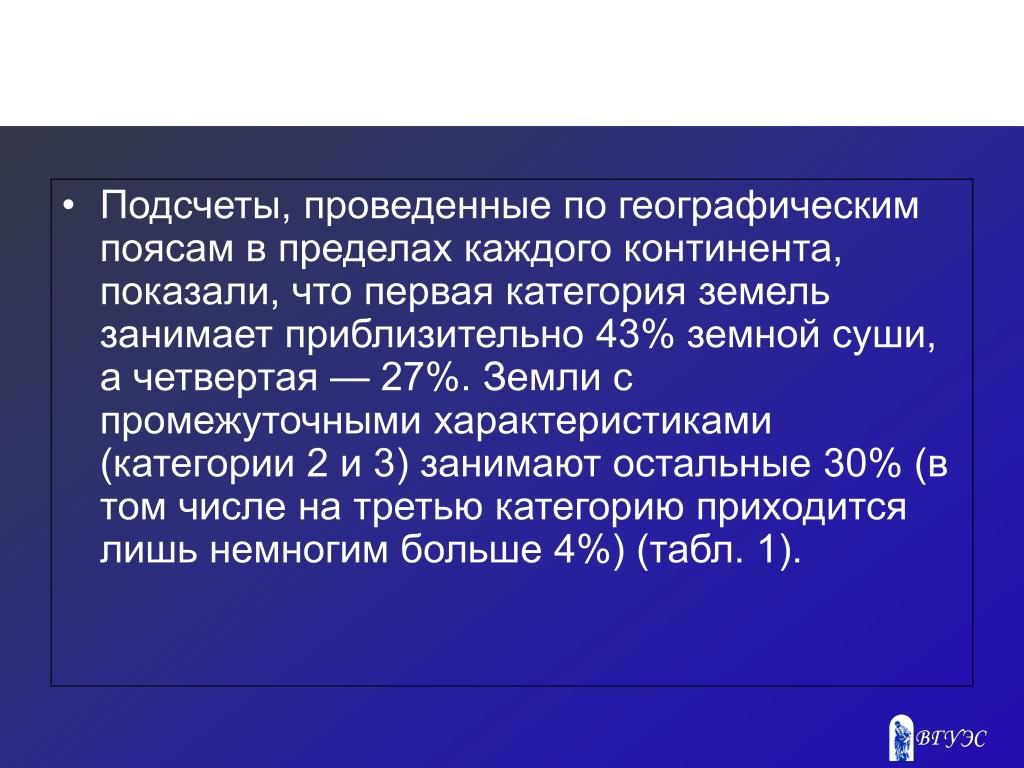 • Подсчеты, проведенные по географическим поясам в пределах каждого континента, показали, что первая категория земель занимает приблизительно 43% земной суши, а четвертая — 27%. Земли с промежуточными характеристиками (категории 2 и 3) занимают остальные 30% (в том числе на третью категорию приходится лишь немногим больше 4%) (табл. 1).

ВГУЭС